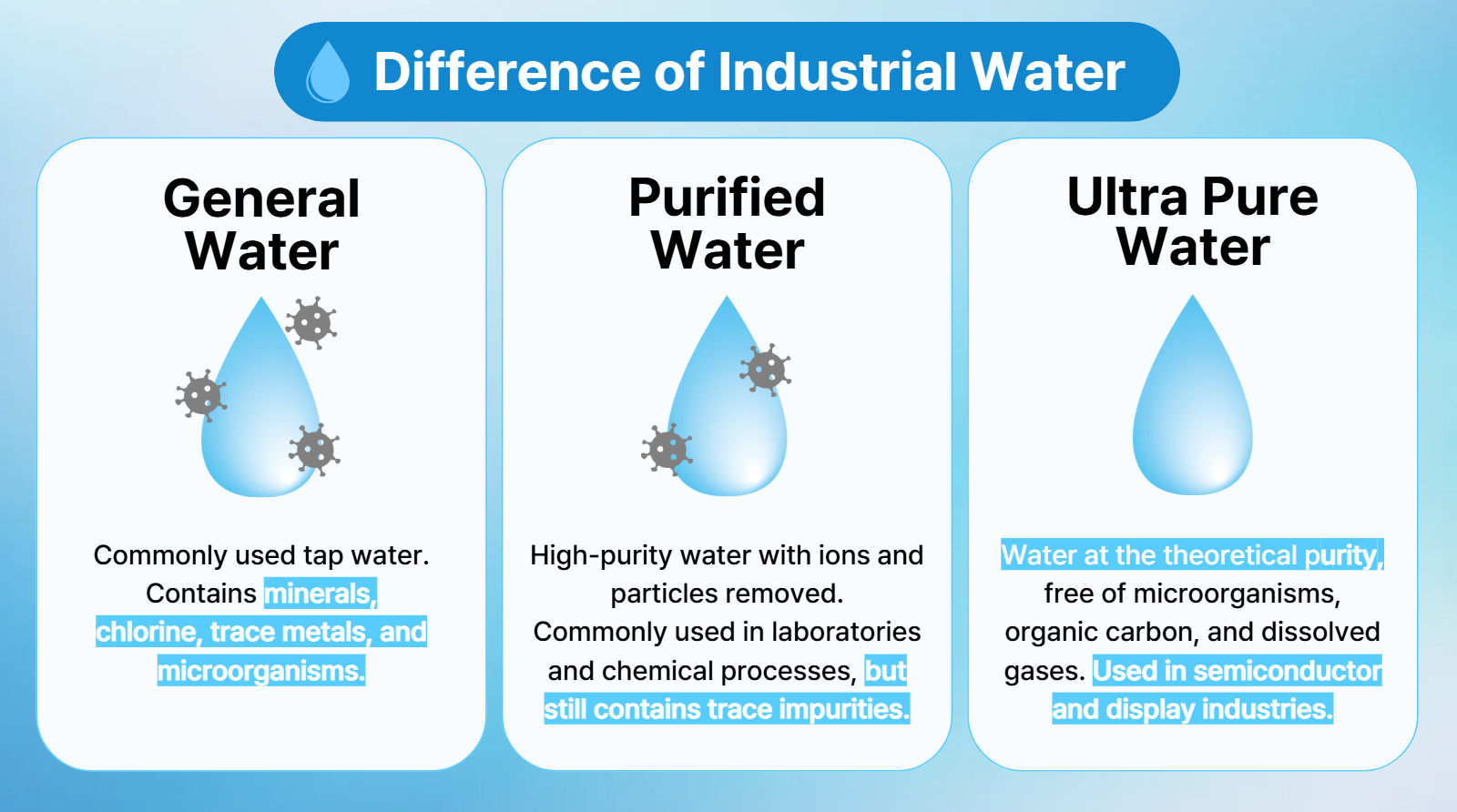 Difference of Industrial Water

General Water

Commonly used tap water. Contains minerals, chlorine, trace metals, and microorganisms.

Purified Water

High-purity water with ions and particles removed. Commonly used in laboratories and chemical processes, but still contains trace impurities.

Ultra Pure Water

Water at the theoretical purity, free of microorganisms, organic carbon, and dissolved gases. Used in semiconductor and display industries.